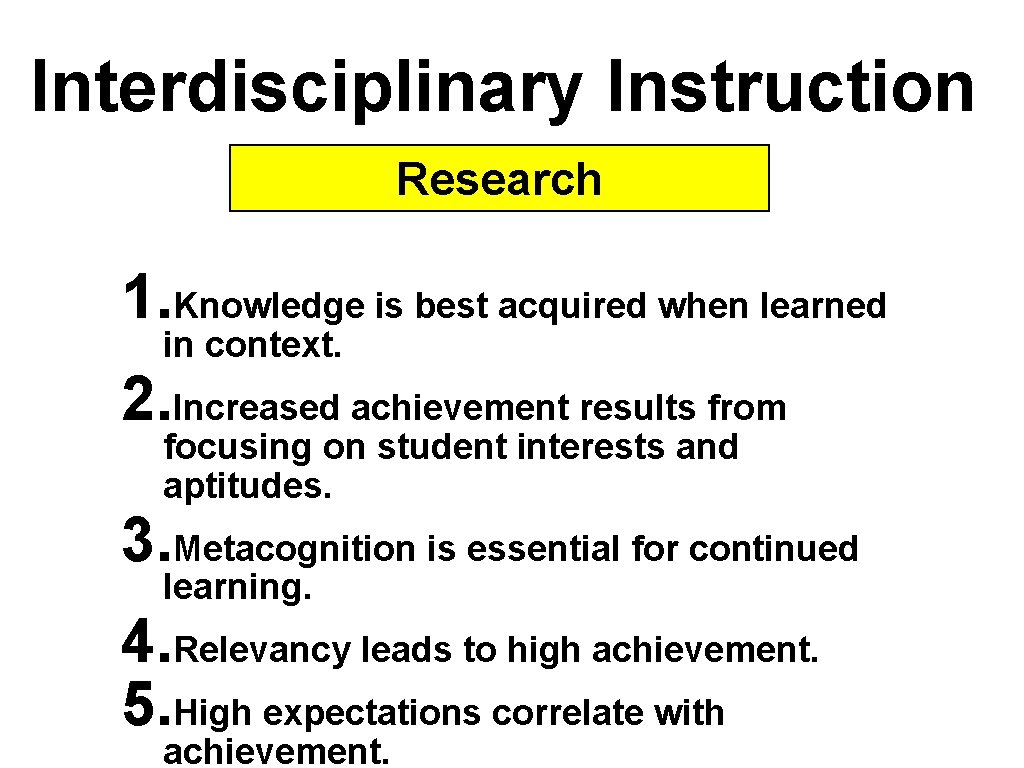 Interdisciplinary Instruction

Research

1. Knowledge is best acquired when learned in context.

2. Increased achievement results from focusing on student interests and aptitudes.

3. Metacognition is essential for continued learning.

4. Relevancy leads to high achievement.

5. High expectations correlate with achievement.